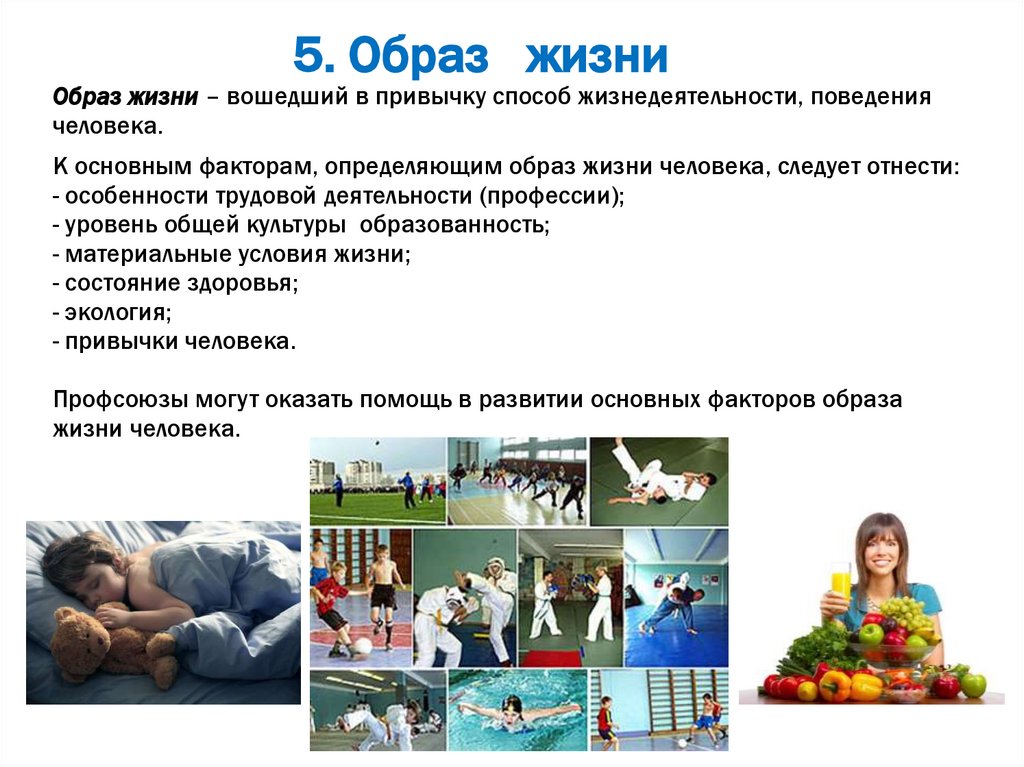 5. Образ жизни

Образ жизни – вошедший в привычку способ жизнедеятельности, поведения человека.

К основным факторам, определяющим образ жизни человека, следует отнести:
- особенности трудовой деятельности (профессии);
- уровень общей культуры образованность;
- материальные условия жизни;
- состояние здоровья;
- экология;
- привычки человека.

Профсоюзы могут оказать помощь в развитии основных факторов образа жизни человека.